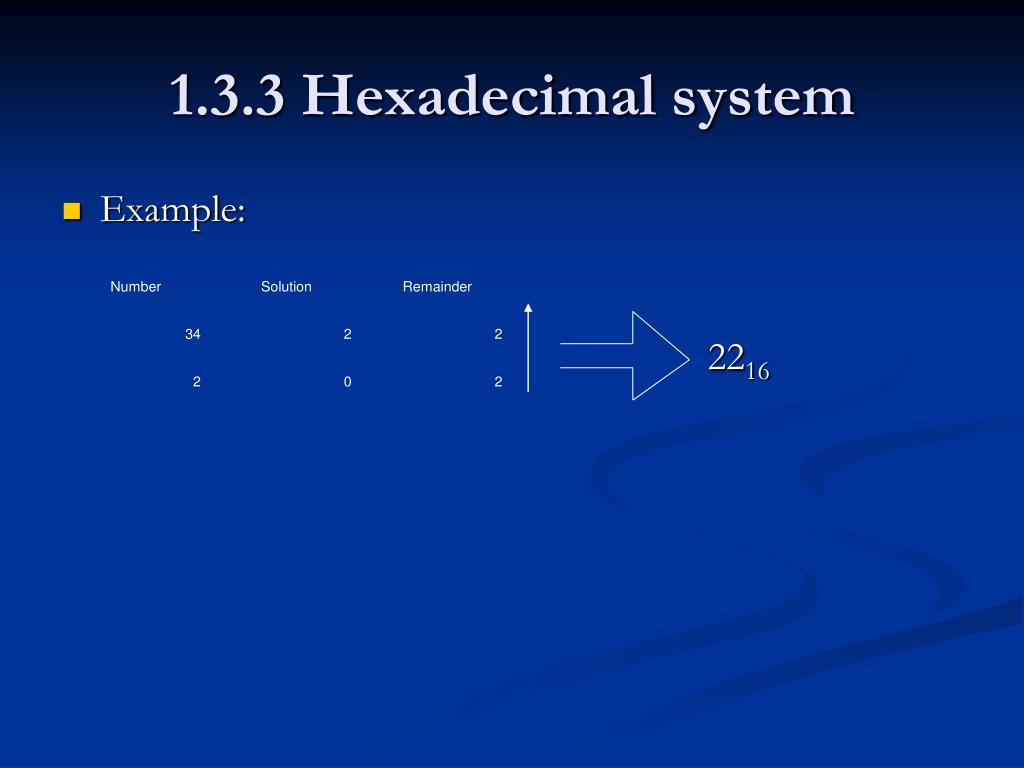 1.3.3 Hexadecimal system

Example:

| Number | Solution | Remainder |
|---|---|---|
| 34 | 2 | 2 |
| 2 | 0 | 2 |

$22_{16}$